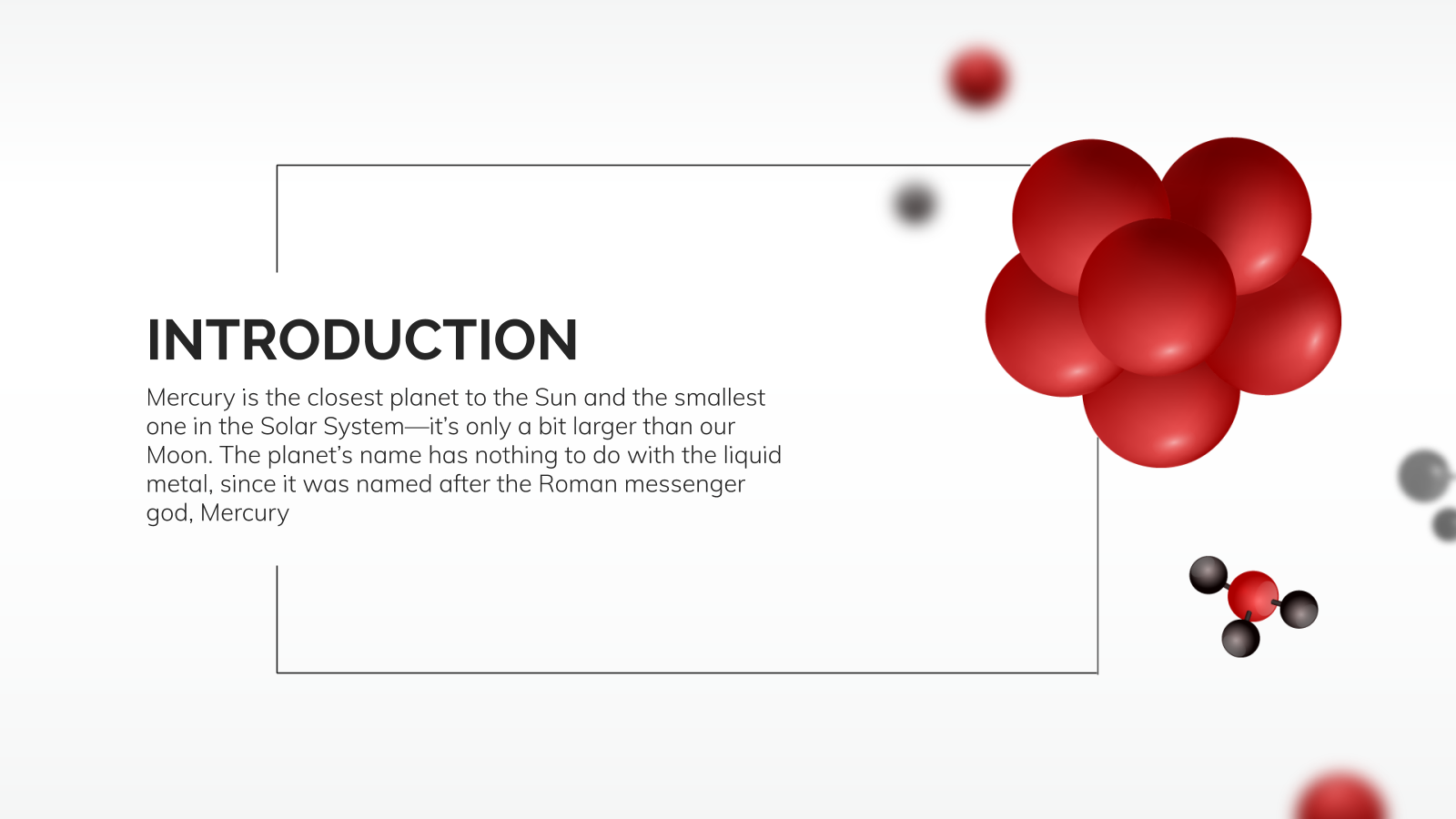 INTRODUCTION

Mercury is the closest planet to the Sun and the smallest one in the Solar System—it's only a bit larger than our Moon. The planet's name has nothing to do with the liquid metal, since it was named after the Roman messenger god, Mercury